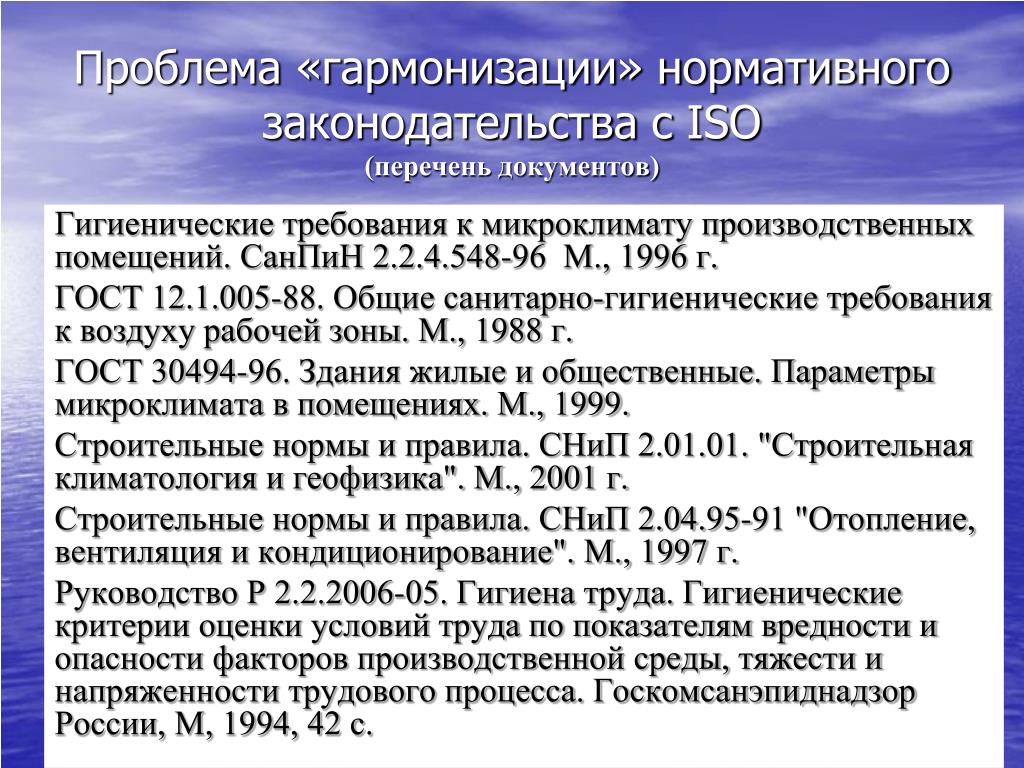 Проблема «гармонизации» нормативного законодательства с ISO
(перечень документов)

Гигиенические требования к микроклимату производственных помещений. СанПиН 2.2.4.548-96 М., 1996 г.

ГОСТ 12.1.005-88. Общие санитарно-гигиенические требования к воздуху рабочей зоны. М., 1988 г.

ГОСТ 30494-96. Здания жилые и общественные. Параметры микроклимата в помещениях. М., 1999.

Строительные нормы и правила. СНиП 2.01.01. "Строительная климатология и геофизика". М., 2001 г.

Строительные нормы и правила. СНиП 2.04.95-91 "Отопление, вентиляция и кондиционирование". М., 1997 г.

Руководство Р 2.2.2006-05. Гигиена труда. Гигиенические критерии оценки условий труда по показателям вредности и опасности факторов производственной среды, тяжести и напряженности трудового процесса. Госкомсанэпиднадзор России, М, 1994, 42 с.